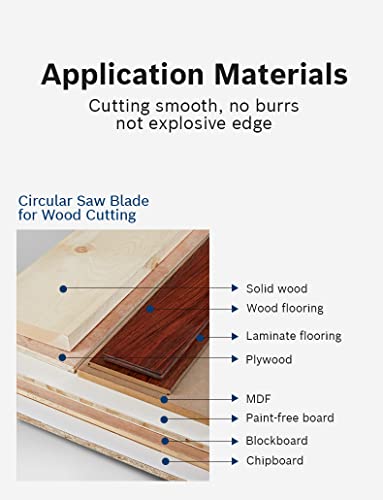 Application Materials

Cutting smooth, no burrs
not explosive edge

Circular Saw Blade
for Wood Cutting

Solid wood
Wood flooring
Laminate flooring
Plywood
MDF
Paint-free board
Blockboard
Chipboard